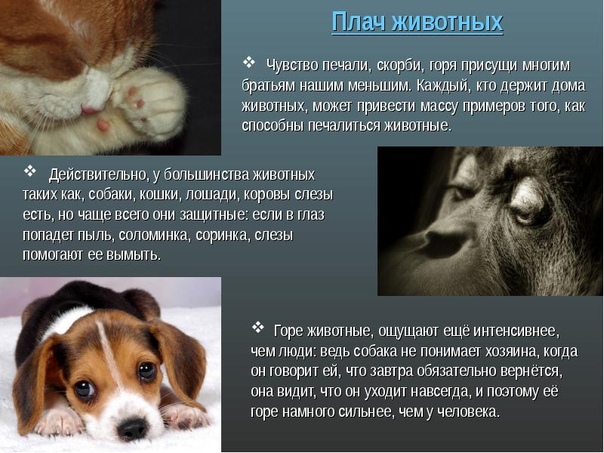 Плач животных

❖ Чувство печали, скорби, горя присущи многим братьям нашим меньшим. Каждый, кто держит дома животных, может привести массу примеров того, как способны печалиться животные.

❖ Действительно, у большинства животных таких как, собаки, кошки, лошади, коровы слезы есть, но чаще всего они защитные: если в глаз попадет пыль, соломинка, соринка, слезы помогают ее вымыть.

❖ Горе животные, ощущают ещё интенсивнее, чем люди: ведь собака не понимает хозяина, когда он говорит ей, что завтра обязательно вернётся, она видит, что он уходит навсегда, и поэтому её горе намного сильнее, чем у человека.